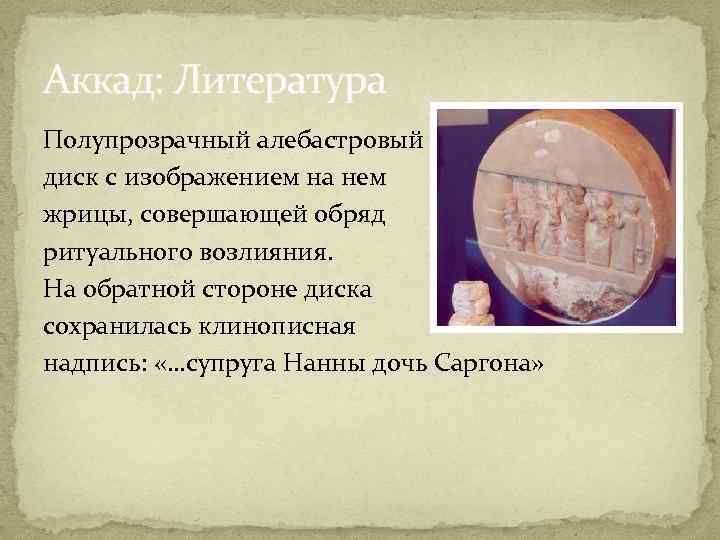 Аккад: Литература

Полупрозрачный алебастровый диск с изображением на нем жрицы, совершающей обряд ритуального возлияния.
На обратной стороне диска сохранилась клинописная надпись: «…супруга Нанны дочь Саргона»